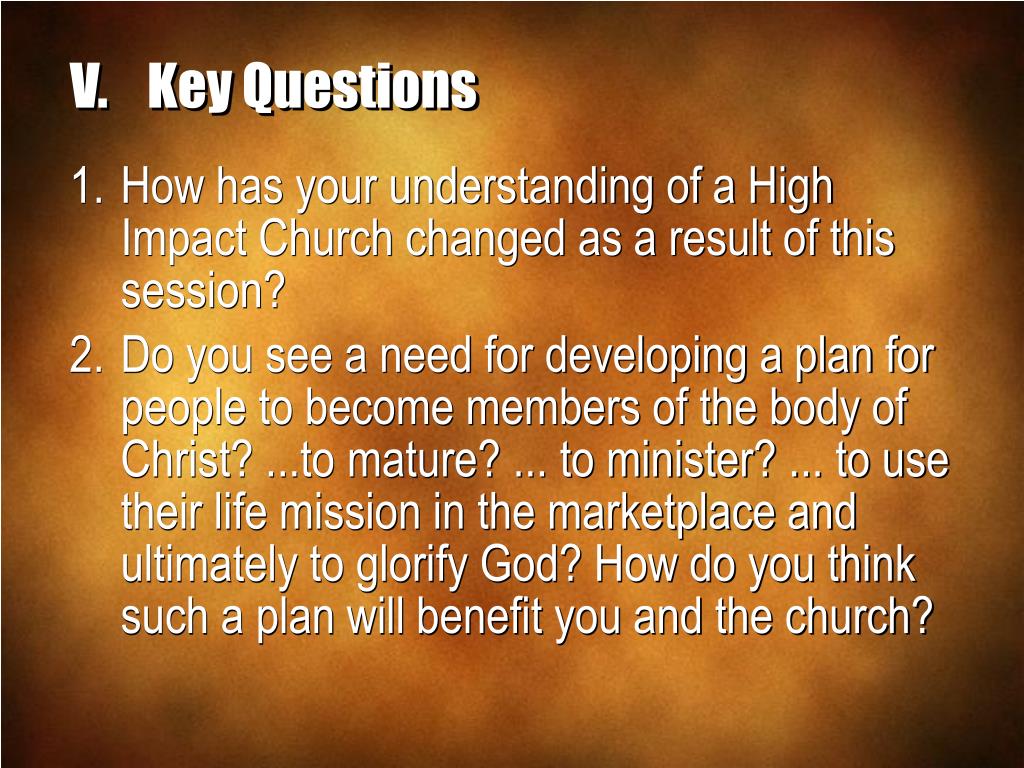 V. Key Questions

1. How has your understanding of a High Impact Church changed as a result of this session?

2. Do you see a need for developing a plan for people to become members of the body of Christ? ...to mature? ... to minister? ... to use their life mission in the marketplace and ultimately to glorify God? How do you think such a plan will benefit you and the church?